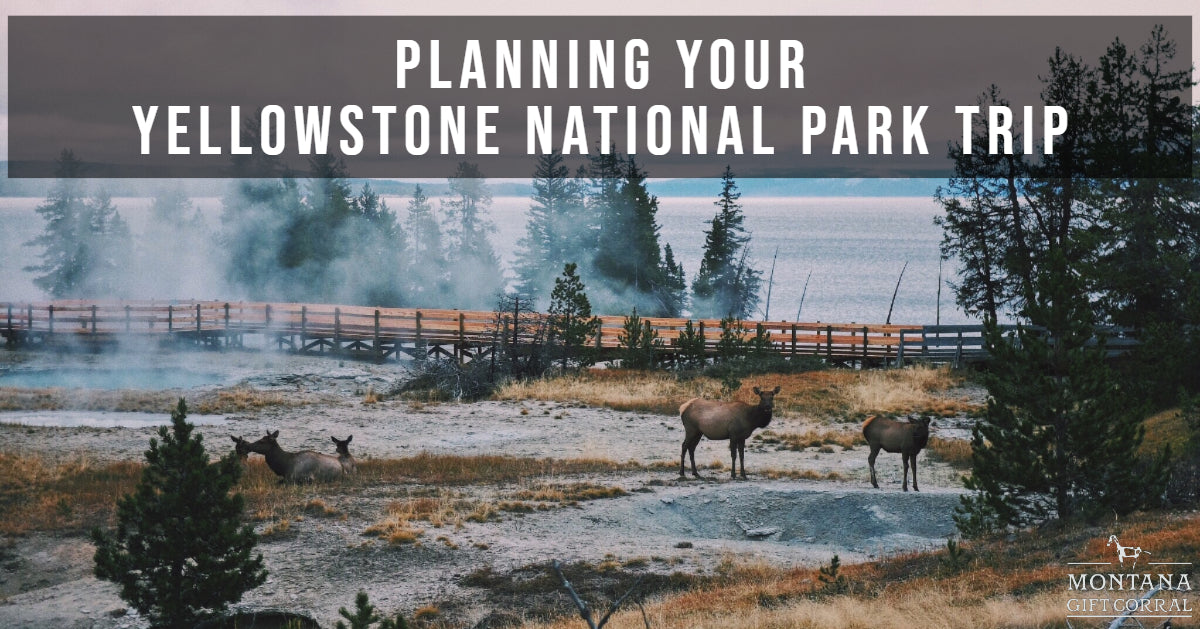 PLANNING YOUR
YELLOWSTONE NATIONAL PARK TRIP

MONTANA
GIFT CORRAL